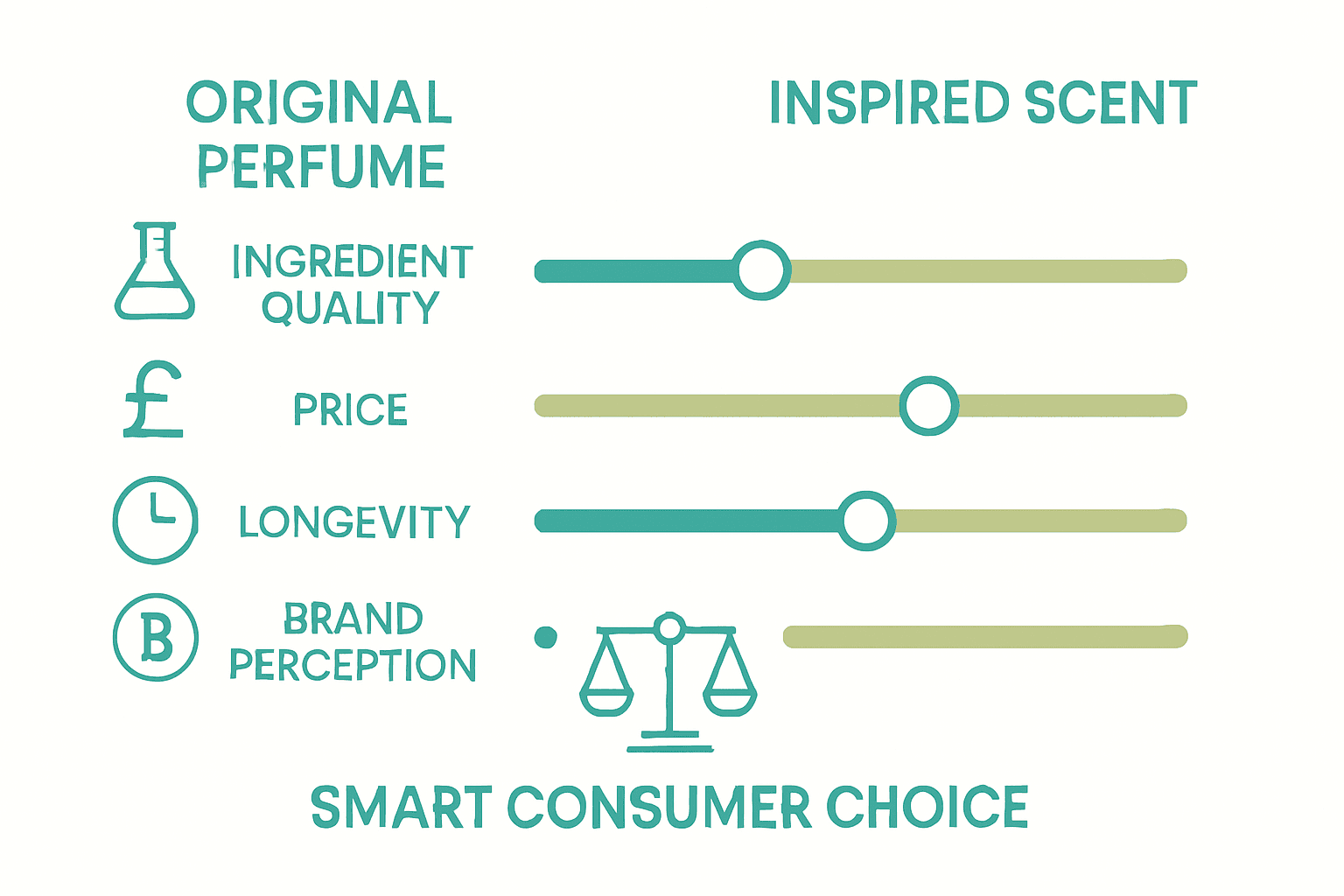 ORIGINAL PERFUME

INSPIRED SCENT

INGREDIENT QUALITY

£

PRICE

LONGEVITY

B

BRAND PERCEPTION

SMART CONSUMER CHOICE